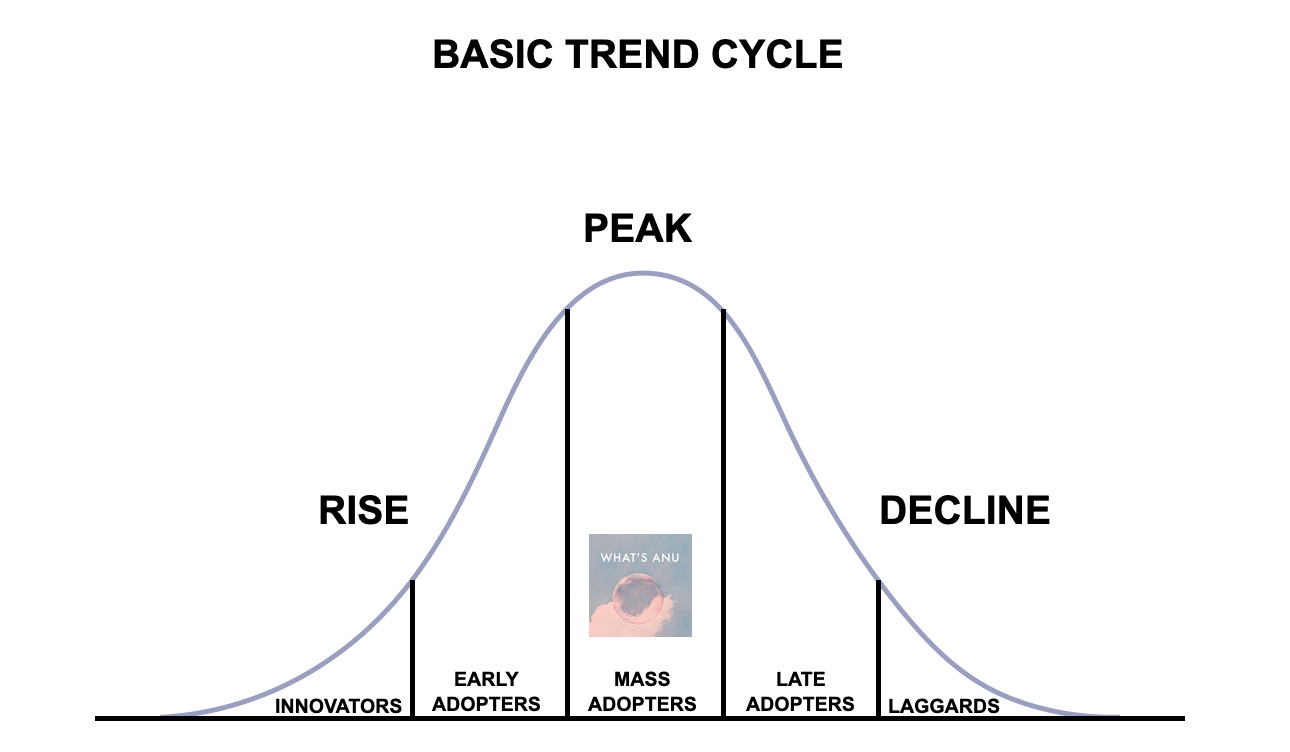 BASIC TREND CYCLE

PEAK

RISE

DECLINE

WHAT'S ANU

INNOVATORS

EARLY ADOPTERS

MASS ADOPTERS

LATE ADOPTERS

LAGGARDS